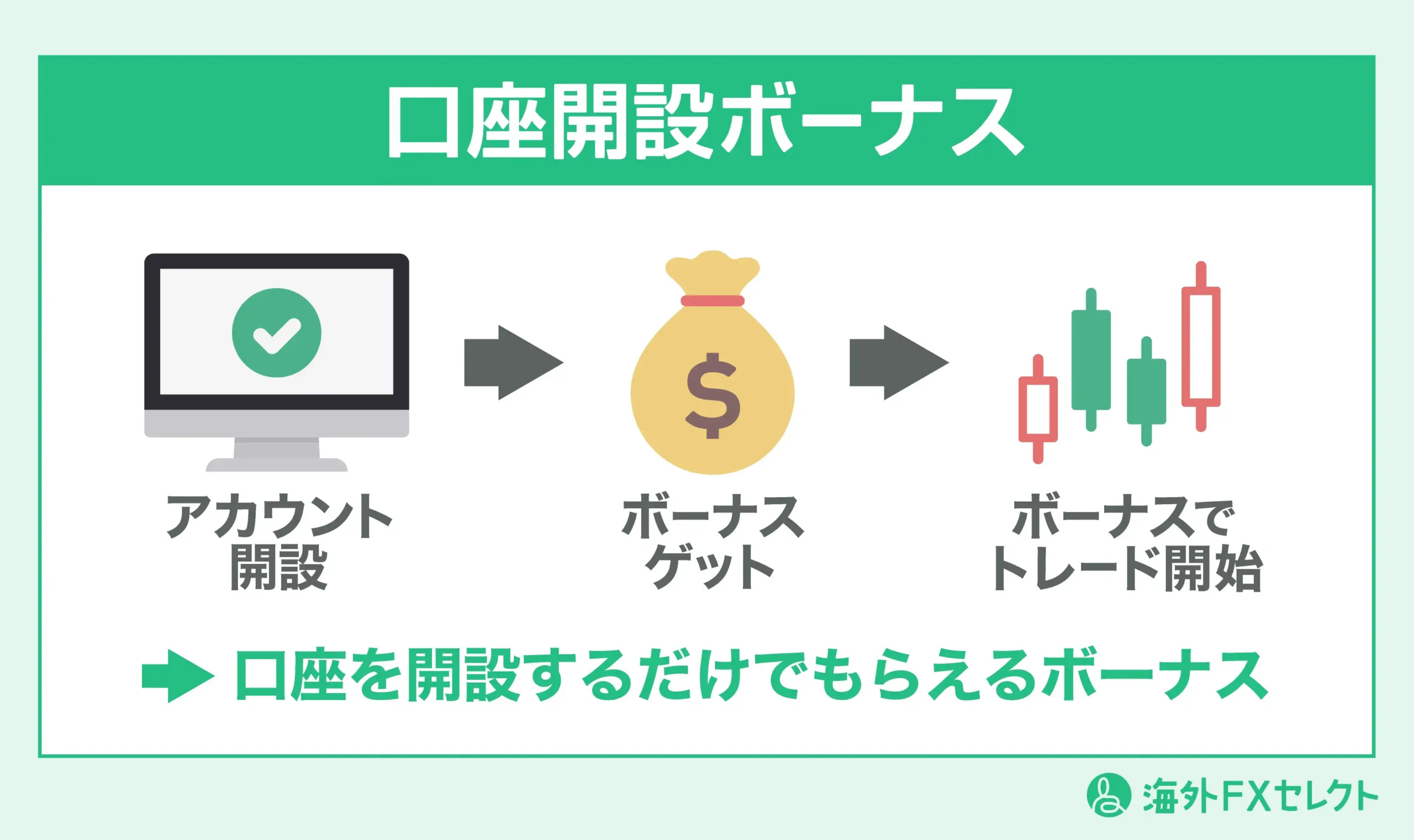 口座開設ボーナス

アカウント開設

$

ボーナスゲット

ボーナスでトレード開始

口座を開設するだけでもらえるボーナス

海外FXセレクト